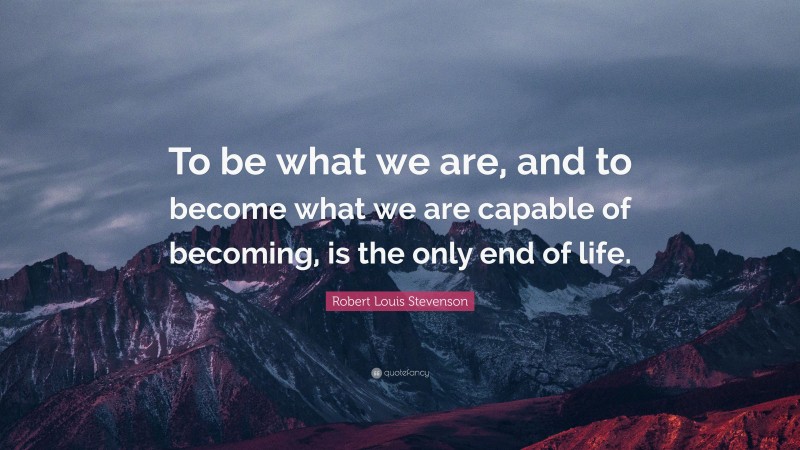 To be what we are, and to become what we are capable of becoming, is the only end of life.

Robert Louis Stevenson

quotefancy